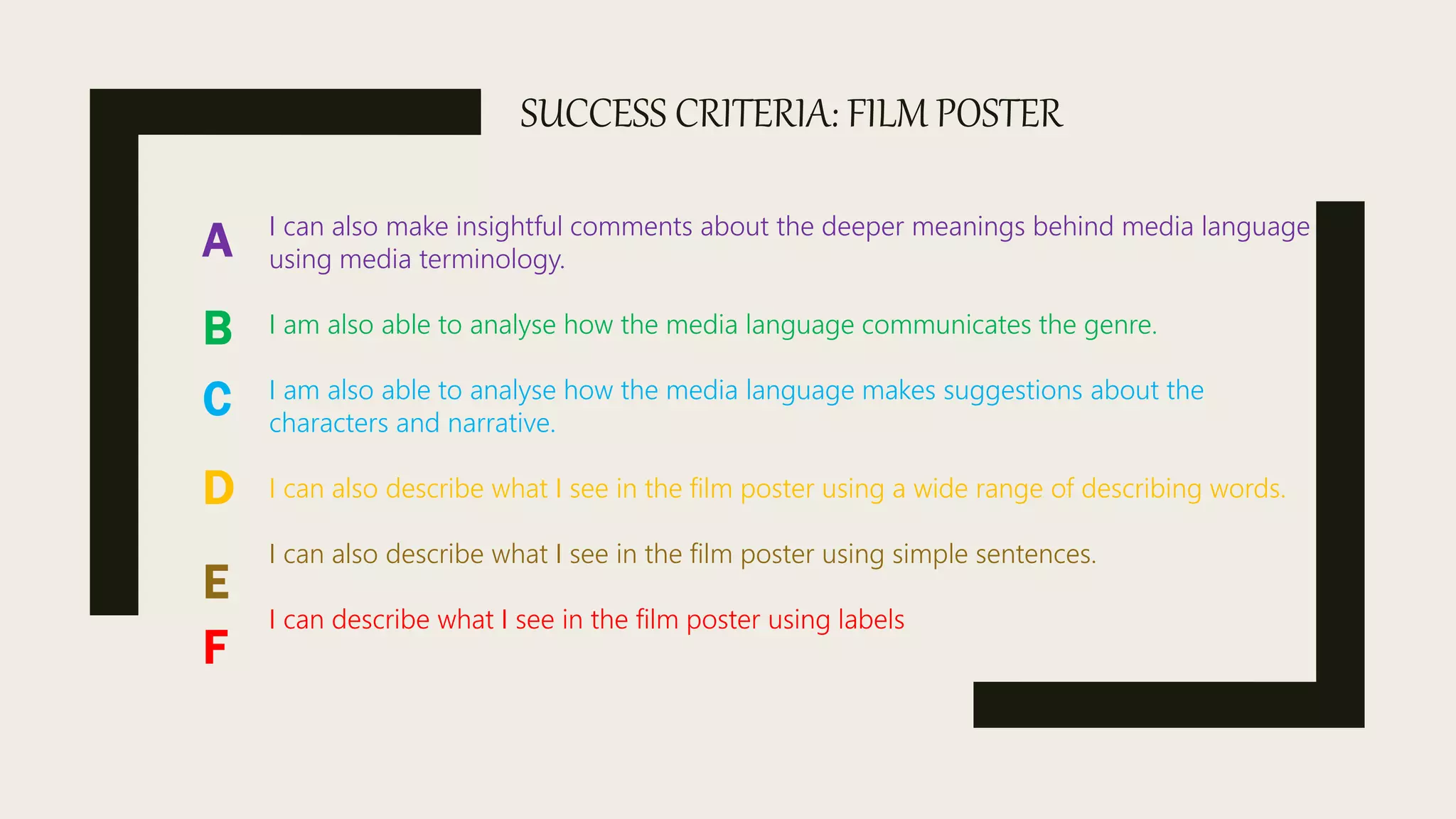 SUCCESS CRITERIA: FILM POSTER

A I can also make insightful comments about the deeper meanings behind media language using media terminology.

B I am also able to analyse how the media language communicates the genre.

C I am also able to analyse how the media language makes suggestions about the characters and narrative.

D I can also describe what I see in the film poster using a wide range of describing words.

E I can also describe what I see in the film poster using simple sentences.

F I can describe what I see in the film poster using labels